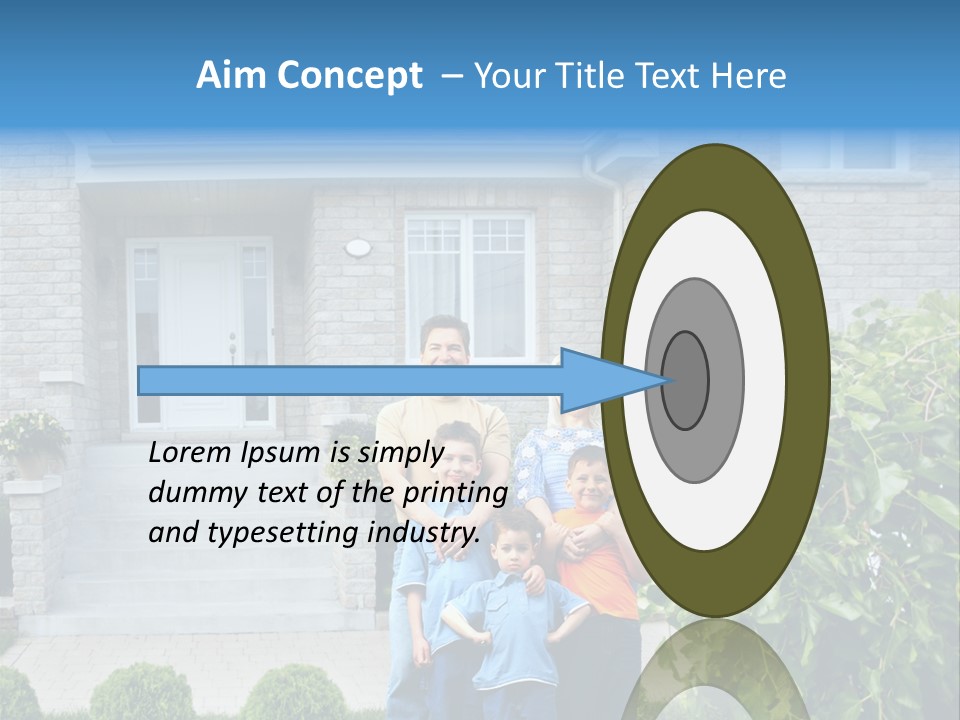 Aim Concept – Your Title Text Here

Lorem Ipsum is simply dummy text of the printing and typesetting industry.